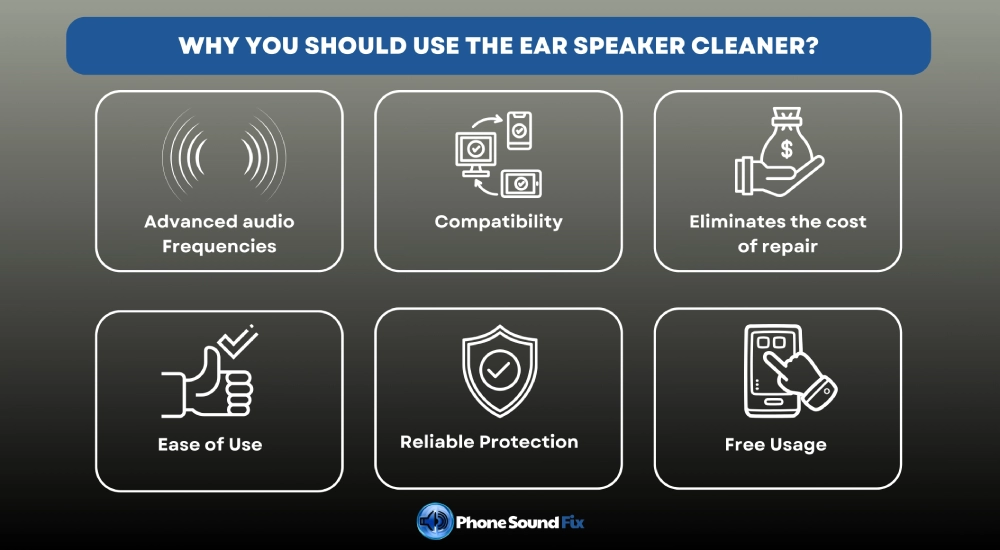 WHY YOU SHOULD USE THE EAR SPEAKER CLEANER?

Advanced audio Frequencies

Compatibility

$

Eliminates the cost of repair

Ease of Use

Reliable Protection

Free Usage

Phone Sound Fix